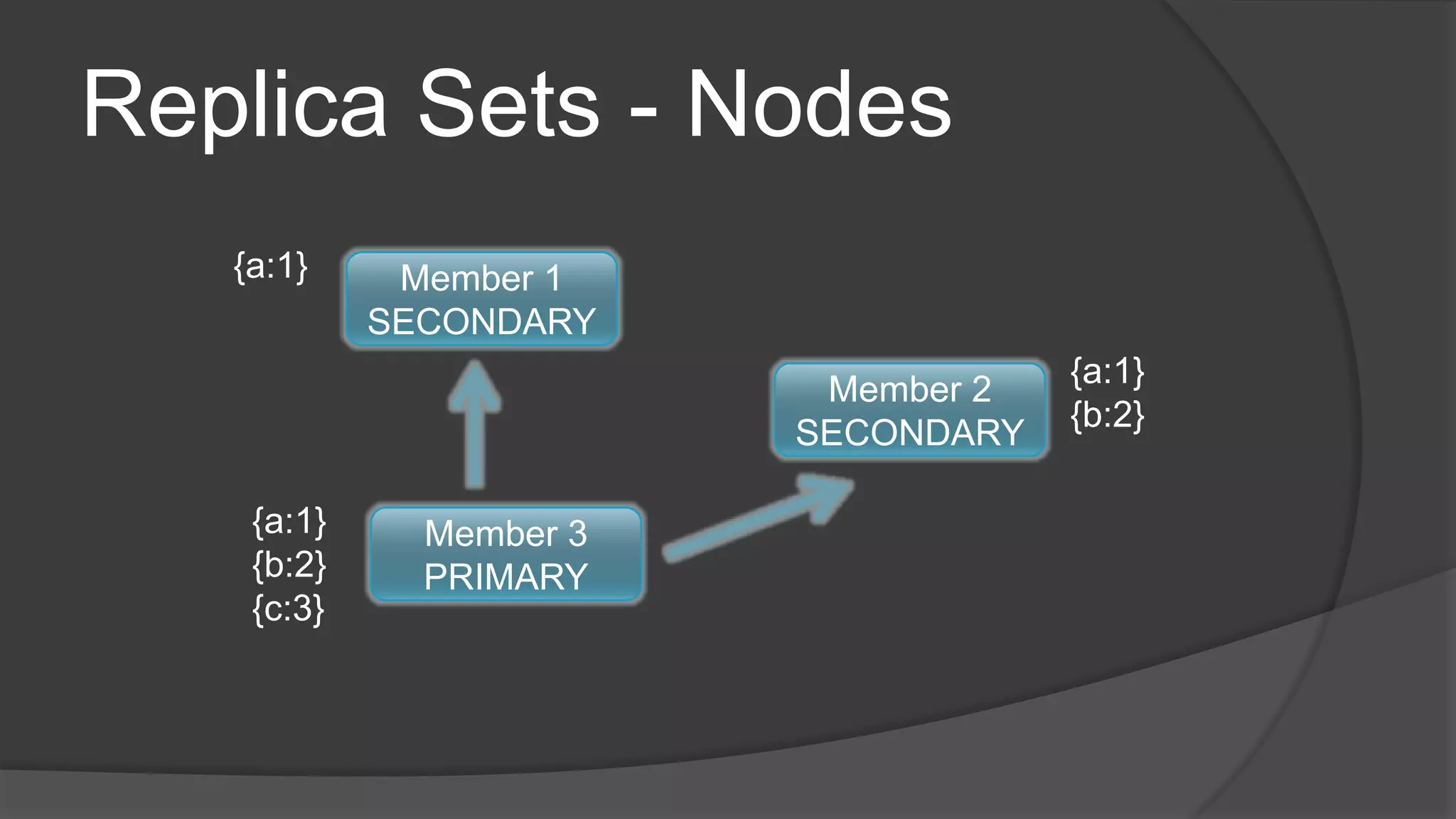 Replica Sets - Nodes

{a:1}

Member 1
SECONDARY

Member 2
SECONDARY

{a:1}
{b:2}

{a:1}
{b:2}
{c:3}

Member 3
PRIMARY